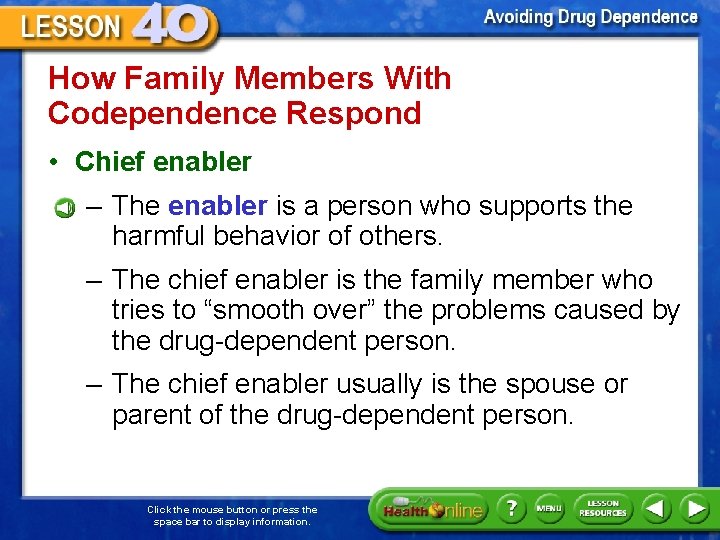 LESSON 40

Avoiding Drug Dependence

How Family Members With Codependence Respond

• Chief enabler

– The enabler is a person who supports the harmful behavior of others.

– The chief enabler is the family member who tries to “smooth over” the problems caused by the drug-dependent person.

– The chief enabler usually is the spouse or parent of the drug-dependent person.

Click the mouse button or press the space bar to display information.

Health Online

?

MENU

LESSON RESOURCES